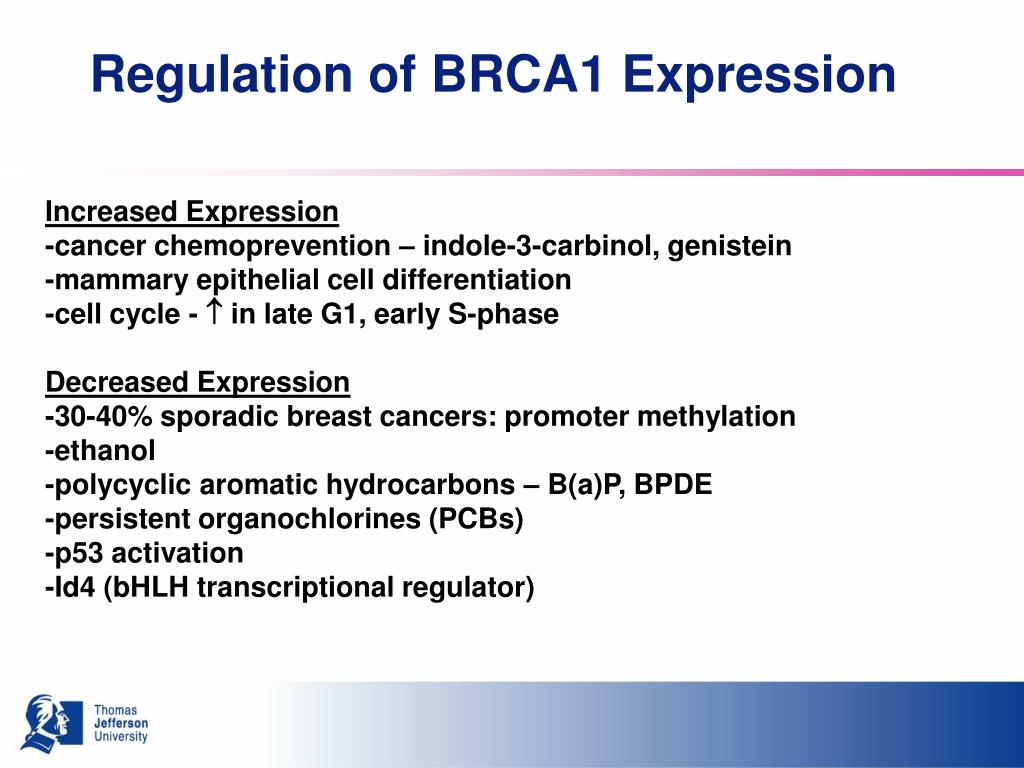 Regulation of BRCA1 Expression

Increased Expression
-cancer chemoprevention – indole-3-carbinol, genistein
-mammary epithelial cell differentiation
-cell cycle - ↑ in late G1, early S-phase

Decreased Expression
-30-40% sporadic breast cancers: promoter methylation
-ethanol
-polycyclic aromatic hydrocarbons – B(a)P, BPDE
-persistent organochlorines (PCBs)
-p53 activation
-Id4 (bHLH transcriptional regulator)

Thomas Jefferson University